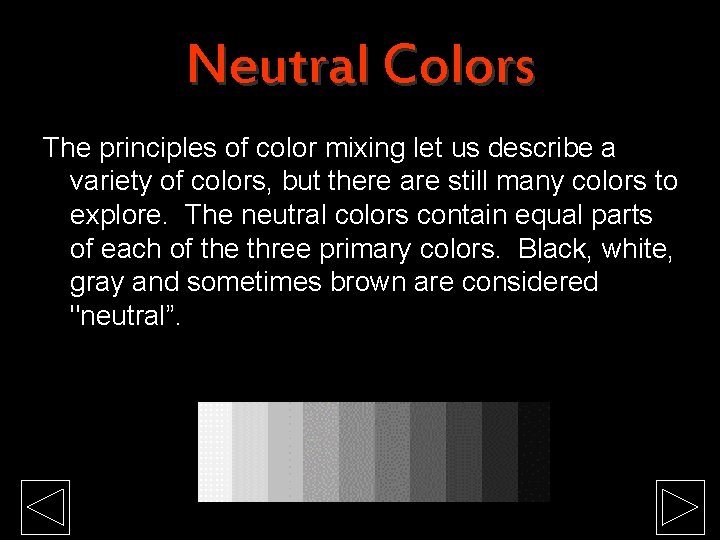 Neutral Colors

The principles of color mixing let us describe a variety of colors, but there are still many colors to explore.  The neutral colors contain equal parts of each of the three primary colors.  Black, white, gray and sometimes brown are considered "neutral”.